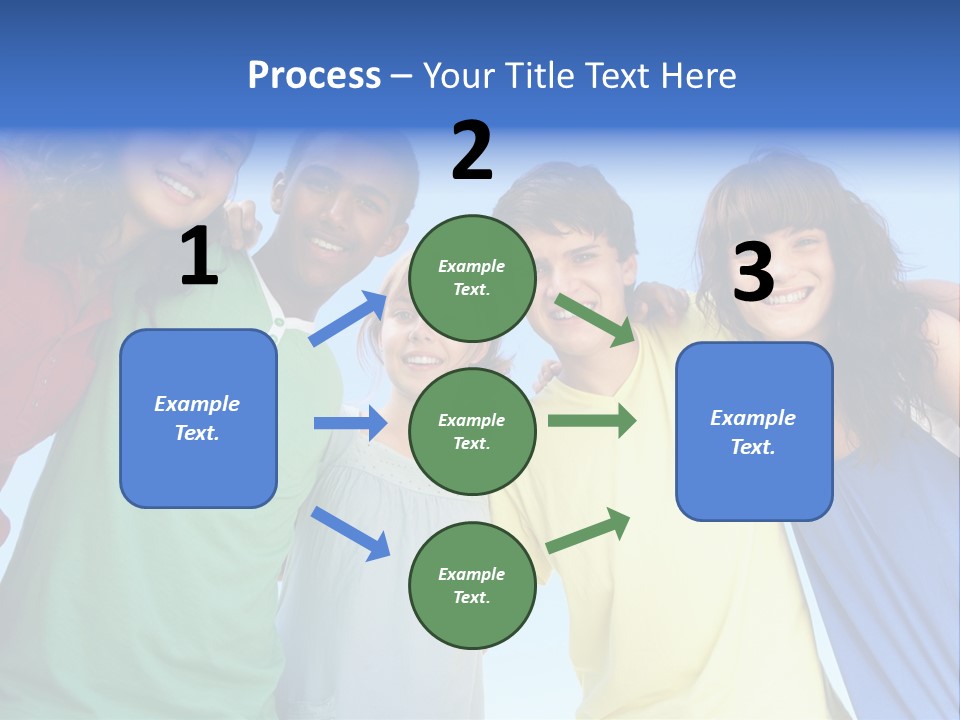 Process – Your Title Text Here

1

Example Text.

2

Example Text.

Example Text.

Example Text.

3

Example Text.